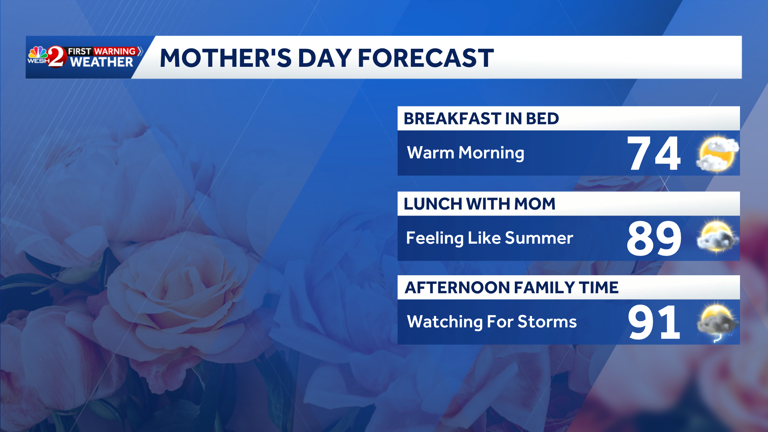 WESH 2 FIRST WARNING WEATHER

MOTHER'S DAY FORECAST

BREAKFAST IN BED
Warm Morning 74

LUNCH WITH MOM
Feeling Like Summer 89

AFTERNOON FAMILY TIME
Watching For Storms 91